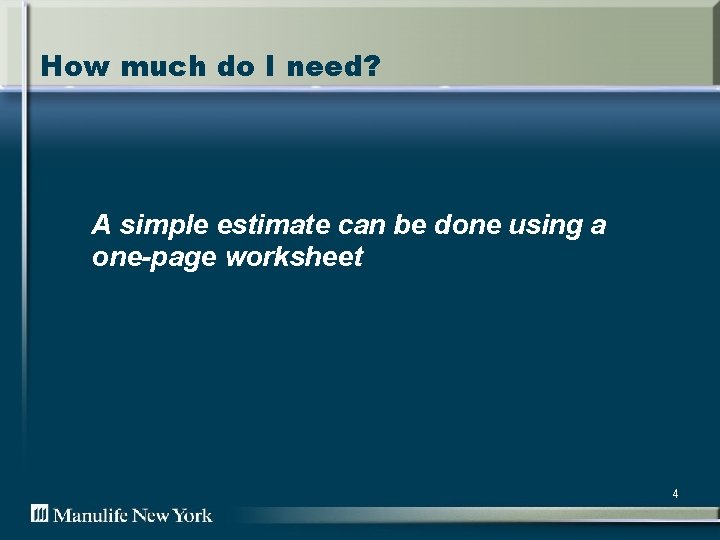 How much do I need?

A simple estimate can be done using a one-page worksheet

4

Manulife New York